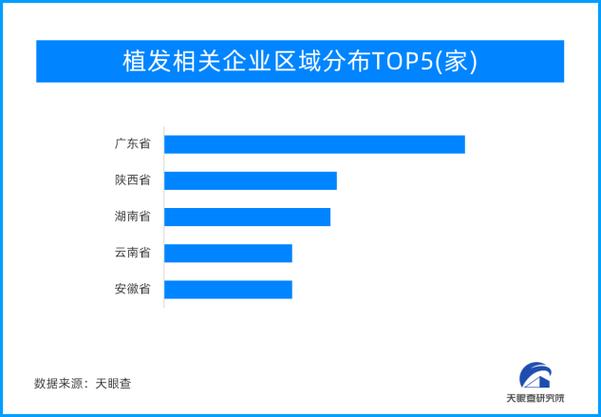 植发相关企业区域分布TOP5(家)

广东省
陕西省
湖南省
云南省
安徽省

数据来源：天眼查

天眼查研究院